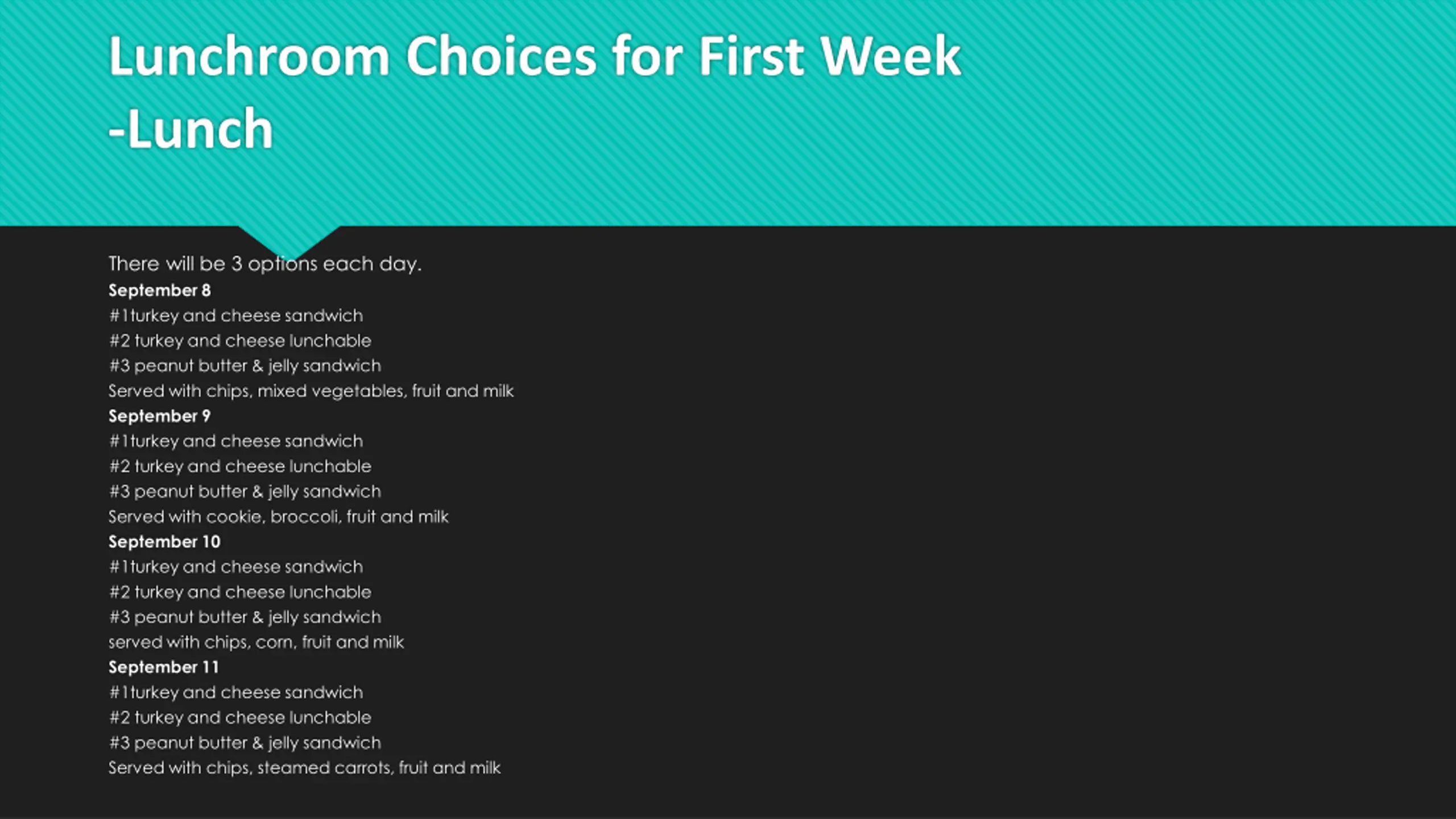 Lunchroom Choices for First Week -Lunch

There will be 3 options each day.
September 8
#1turkey and cheese sandwich
#2 turkey and cheese lunchable
#3 peanut butter & jelly sandwich
Served with chips, mixed vegetables, fruit and milk
September 9
#1turkey and cheese sandwich
#2 turkey and cheese lunchable
#3 peanut butter & jelly sandwich
Served with cookie, broccoli, fruit and milk
September 10
#1turkey and cheese sandwich
#2 turkey and cheese lunchable
#3 peanut butter & jelly sandwich
served with chips, corn, fruit and milk
September 11
#1turkey and cheese sandwich
#2 turkey and cheese lunchable
#3 peanut butter & jelly sandwich
Served with chips, steamed carrots, fruit and milk